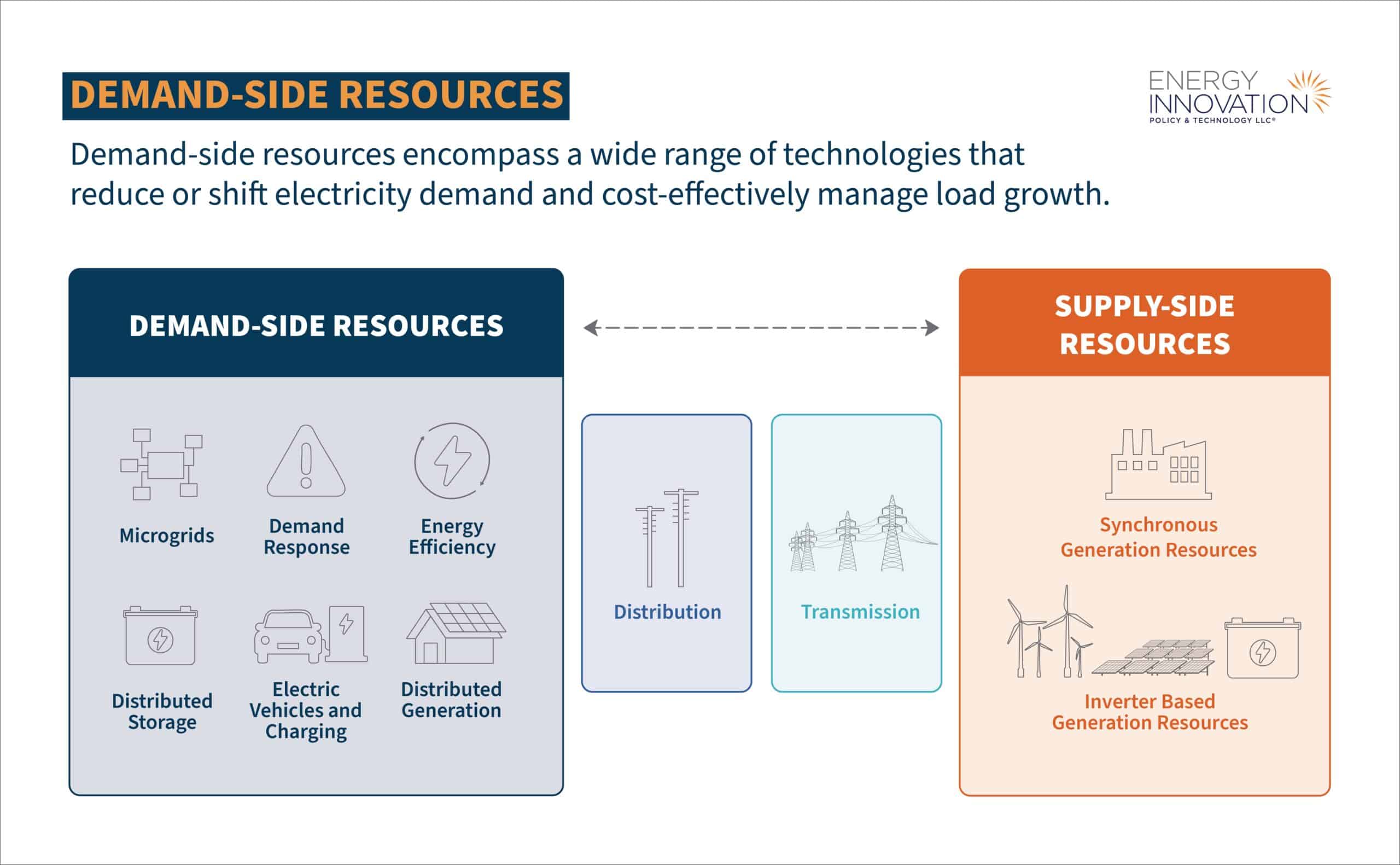 DEMAND-SIDE RESOURCES

ENERGY INNOVATION
POLICY & TECHNOLOGY LLC®

Demand-side resources encompass a wide range of technologies that reduce or shift electricity demand and cost-effectively manage load growth.

DEMAND-SIDE RESOURCES

Microgrids

Demand Response

Energy Efficiency

Distributed Storage

Electric Vehicles and Charging

Distributed Generation

Distribution

Transmission

SUPPLY-SIDE RESOURCES

Synchronous Generation Resources

Inverter Based Generation Resources